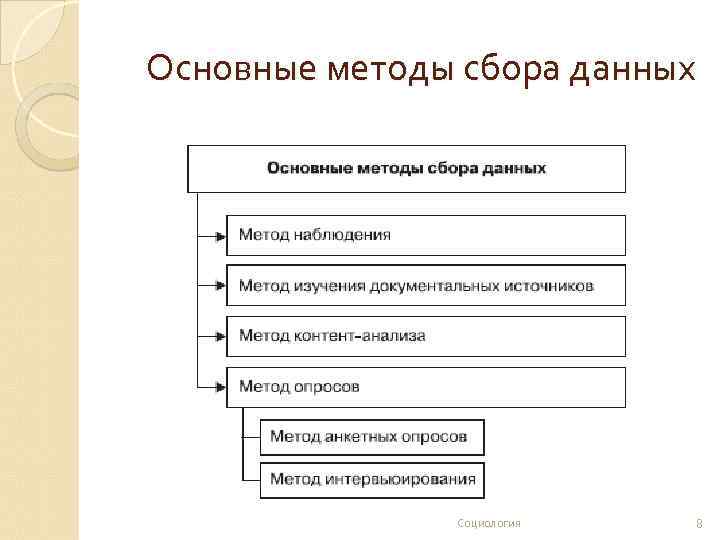 Основные методы сбора данных

Основные методы сбора данных

Метод наблюдения

Метод изучения документальных источников

Метод контент-анализа

Метод опросов

Метод анкетных опросов

Метод интервьюирования

Социология

8